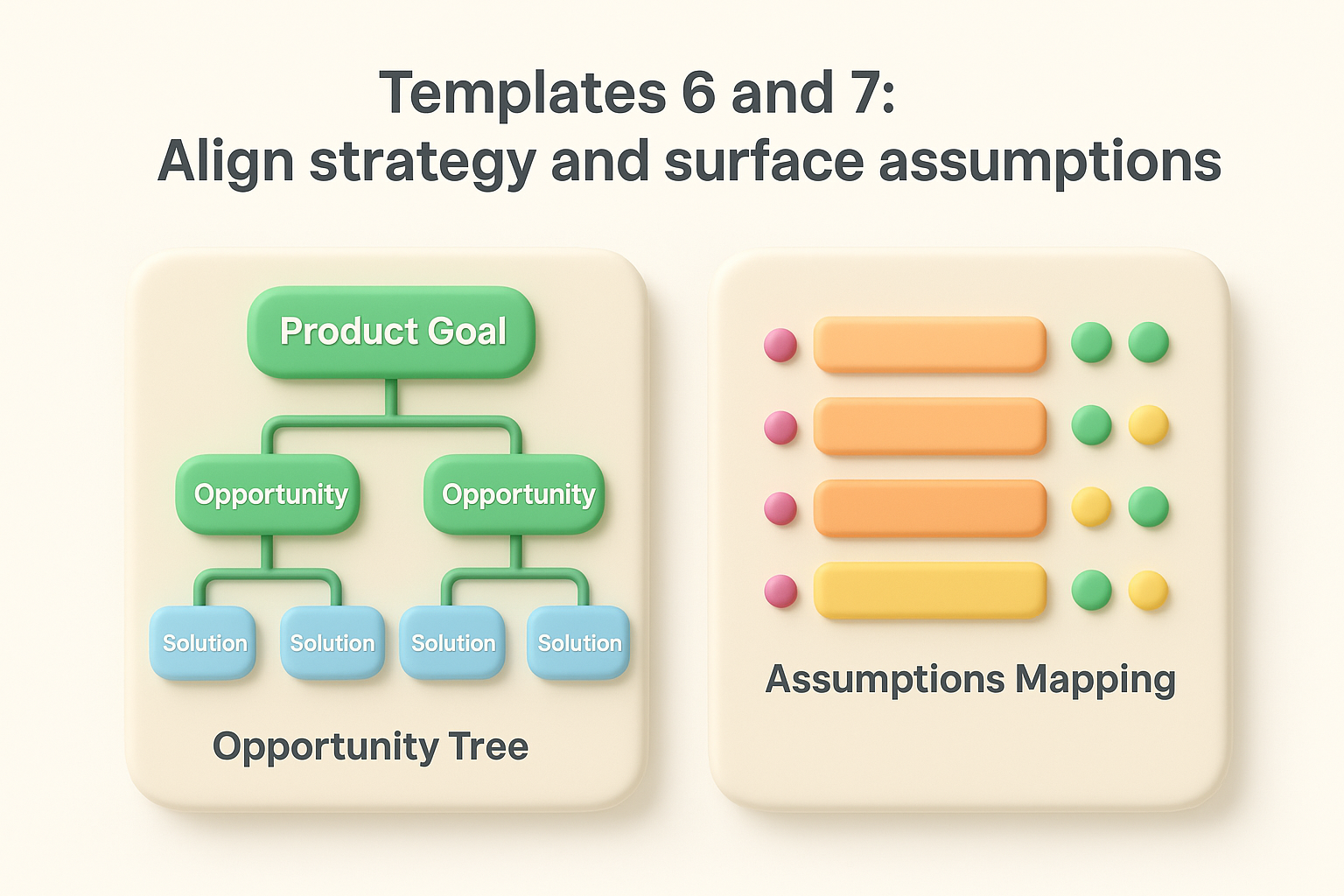 Templates 6 and 7:
Align strategy and surface assumptions

Product Goal

Opportunity

Opportunity

Solution

Solution

Solution

Solution

Opportunity Tree

Assumptions Mapping